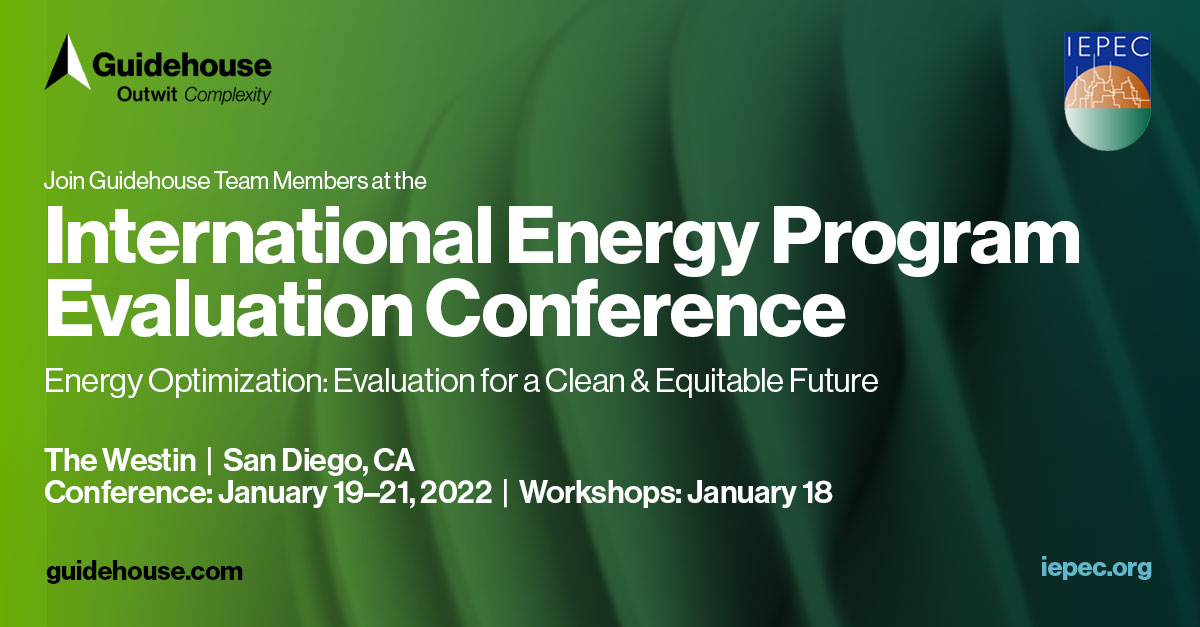 Guidehouse
Outwit Complexity

IEPEC

Join Guidehouse Team Members at the

International Energy Program Evaluation Conference

Energy Optimization: Evaluation for a Clean & Equitable Future

The Westin | San Diego, CA
Conference: January 19–21, 2022 | Workshops: January 18

guidehouse.com

iepec.org